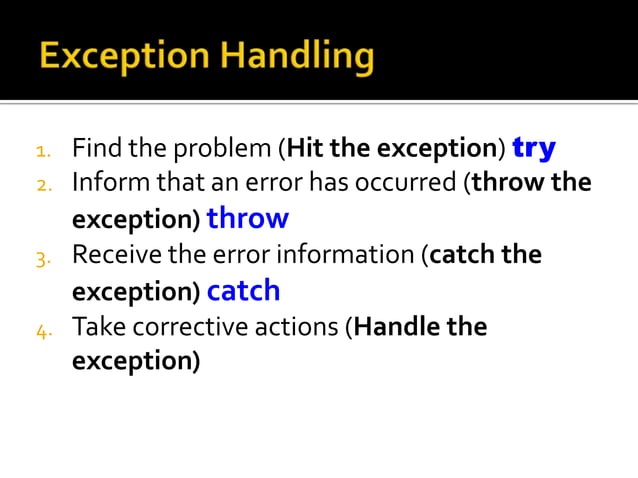 Exception Handling

1. Find the problem (Hit the exception) try
2. Inform that an error has occurred (throw the exception) throw
3. Receive the error information (catch the exception) catch
4. Take corrective actions (Handle the exception)